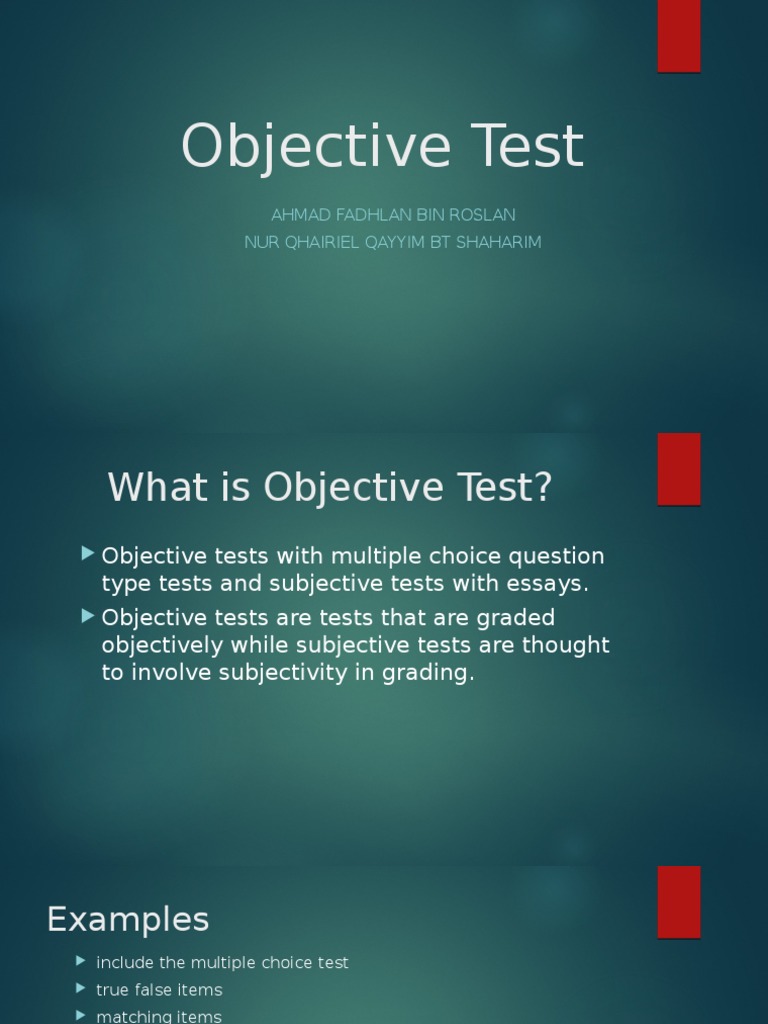 Objective Test

AHMAD FADHLAN BIN ROSLAN
NUR QHAIRIEL QAYYIM BT SHAHARIM

What is Objective Test?

Objective tests with multiple choice question type tests and subjective tests with essays.

Objective tests are tests that are graded objectively while subjective tests are thought to involve subjectivity in grading.

Examples

include the multiple choice test

true false items

matching items